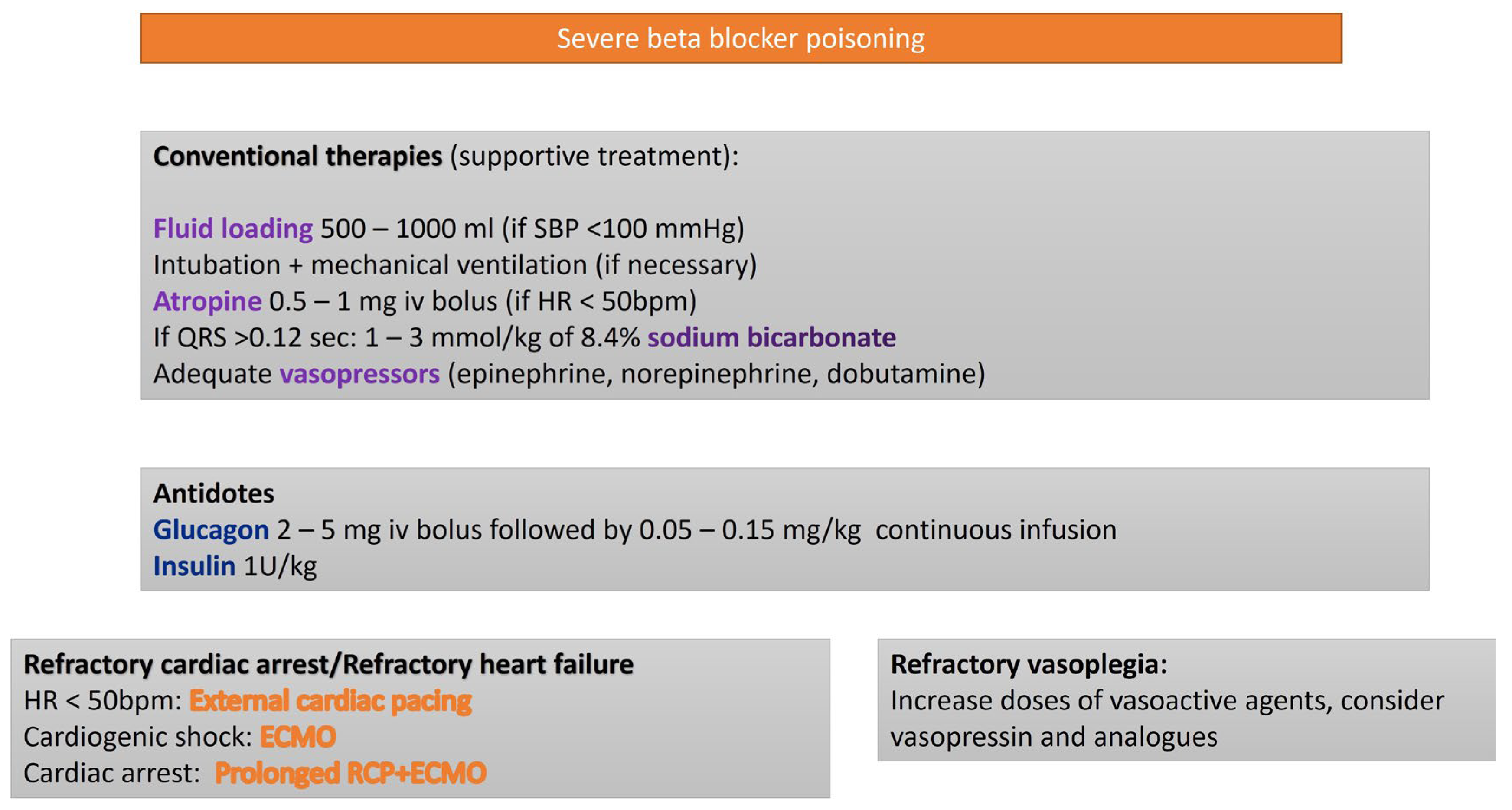 Severe beta blocker poisoning

Conventional therapies (supportive treatment):

Fluid loading 500 – 1000 ml (if SBP <100 mmHg)
Intubation + mechanical ventilation (if necessary)
Atropine 0.5 – 1 mg iv bolus (if HR < 50bpm)
If QRS >0.12 sec: 1 – 3 mmol/kg of 8.4% sodium bicarbonate
Adequate vasopressors (epinephrine, norepinephrine, dobutamine)

Antidotes
Glucagon 2 – 5 mg iv bolus followed by 0.05 – 0.15 mg/kg continuous infusion
Insulin 1U/kg

Refractory cardiac arrest/Refractory heart failure
HR < 50bpm: External cardiac pacing
Cardiogenic shock: ECMO
Cardiac arrest: Prolonged RCP+ECMO

Refractory vasoplegia:
Increase doses of vasoactive agents, consider vasopressin and analogues